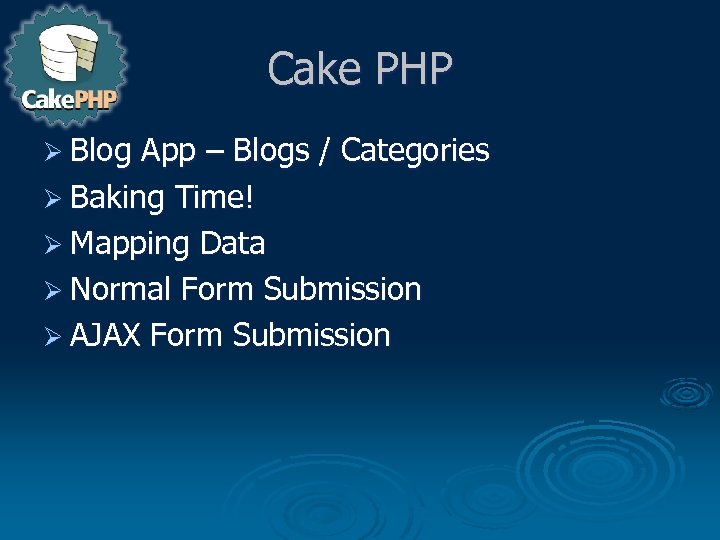 CakePHP

Cake PHP

➢ Blog App – Blogs / Categories
➢ Baking Time!
➢ Mapping Data
➢ Normal Form Submission
➢ AJAX Form Submission